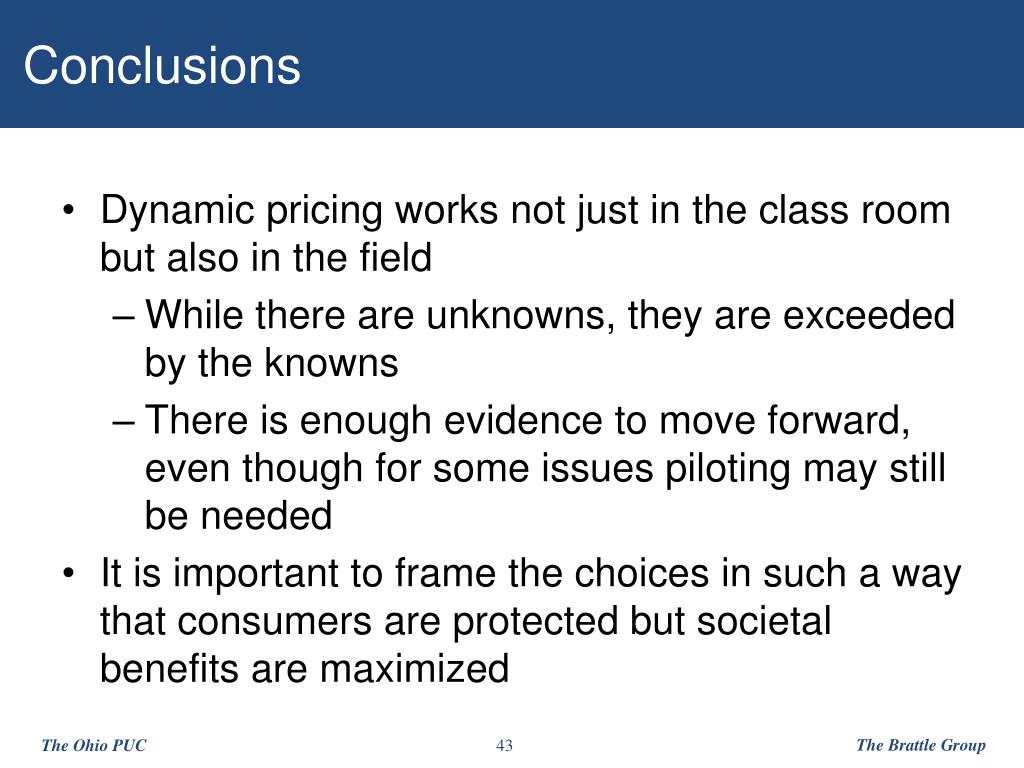 Conclusions

• Dynamic pricing works not just in the class room but also in the field

– While there are unknowns, they are exceeded by the knowns

– There is enough evidence to move forward, even though for some issues piloting may still be needed

• It is important to frame the choices in such a way that consumers are protected but societal benefits are maximized

The Ohio PUC

43

The Brattle Group